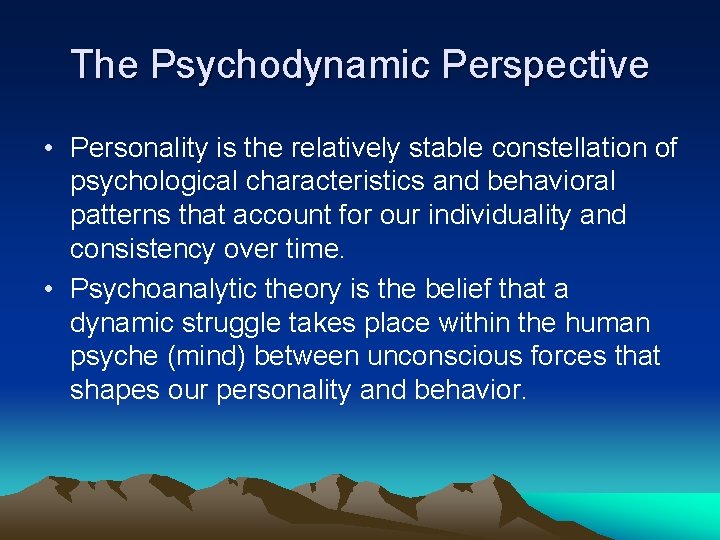 The Psychodynamic Perspective

• Personality is the relatively stable constellation of psychological characteristics and behavioral patterns that account for our individuality and consistency over time.
• Psychoanalytic theory is the belief that a dynamic struggle takes place within the human psyche (mind) between unconscious forces that shapes our personality and behavior.